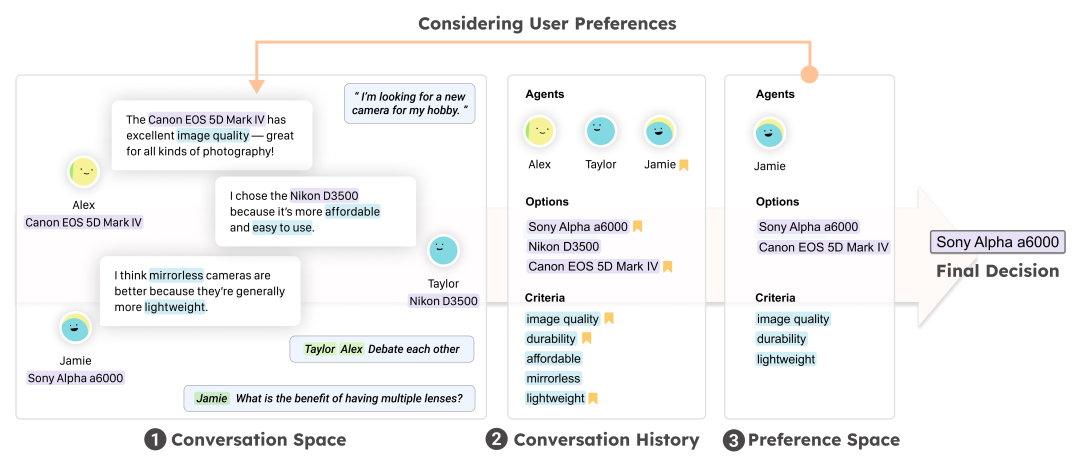 Considering User Preferences

" I'm looking for a new camera for my hobby. "

The Canon EOS 5D Mark IV has excellent image quality — great for all kinds of photography!

Alex
Canon EOS 5D Mark IV

I chose the Nikon D3500 because it's more affordable and easy to use.

Taylor
Nikon D3500

I think mirrorless cameras are better because they're generally more lightweight.

Jamie
Sony Alpha a6000

Taylor Alex Debate each other

Jamie What is the benefit of having multiple lenses?

1 Conversation Space

Agents
Alex Taylor Jamie

Options
Sony Alpha a6000
Nikon D3500
Canon EOS 5D Mark IV

Criteria
image quality
durability
affordable
mirrorless
lightweight

2 Conversation History

Agents
Jamie

Options
Sony Alpha a6000
Canon EOS 5D Mark IV

Criteria
image quality
durability
lightweight

3 Preference Space

Sony Alpha a6000
Final Decision